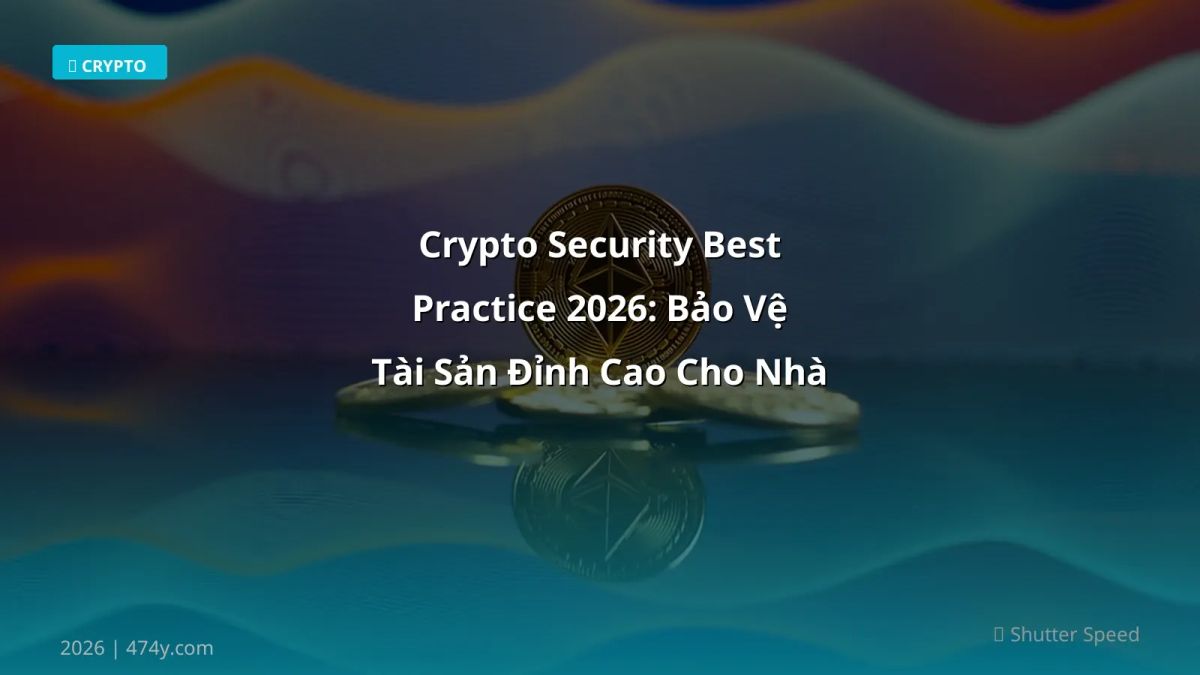 CRYPTO

Crypto Security Best Practice 2026: Bảo Vệ Tài Sản Đỉnh Cao Cho Nhà

2026 | 474y.com

Shutter Speed